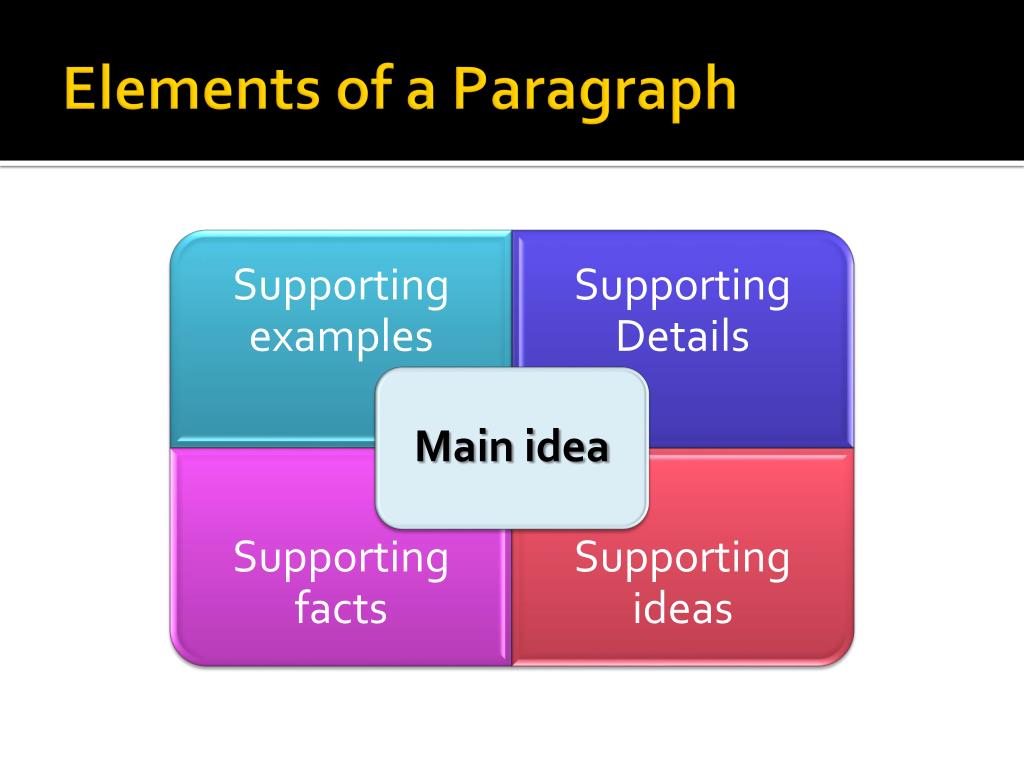 Elements of a Paragraph

Supporting examples

Supporting Details

Main idea

Supporting facts

Supporting ideas